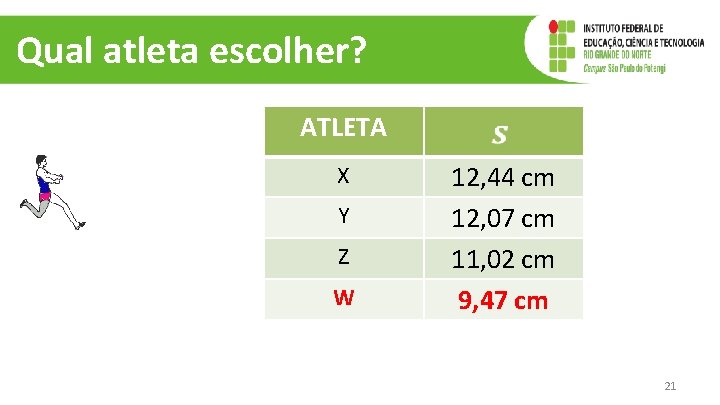 Qual atleta escolher?

INSTITUTO FEDERAL DE EDUCAÇÃO, CIÊNCIA E TECNOLOGIA
RIO GRANDE DO NORTE
Campus São Paulo do Potengi

| ATLETA | $s$ |
|---|---|
| X | 12,44 cm |
| Y | 12,07 cm |
| Z | 11,02 cm |
| W | 9,47 cm |

21